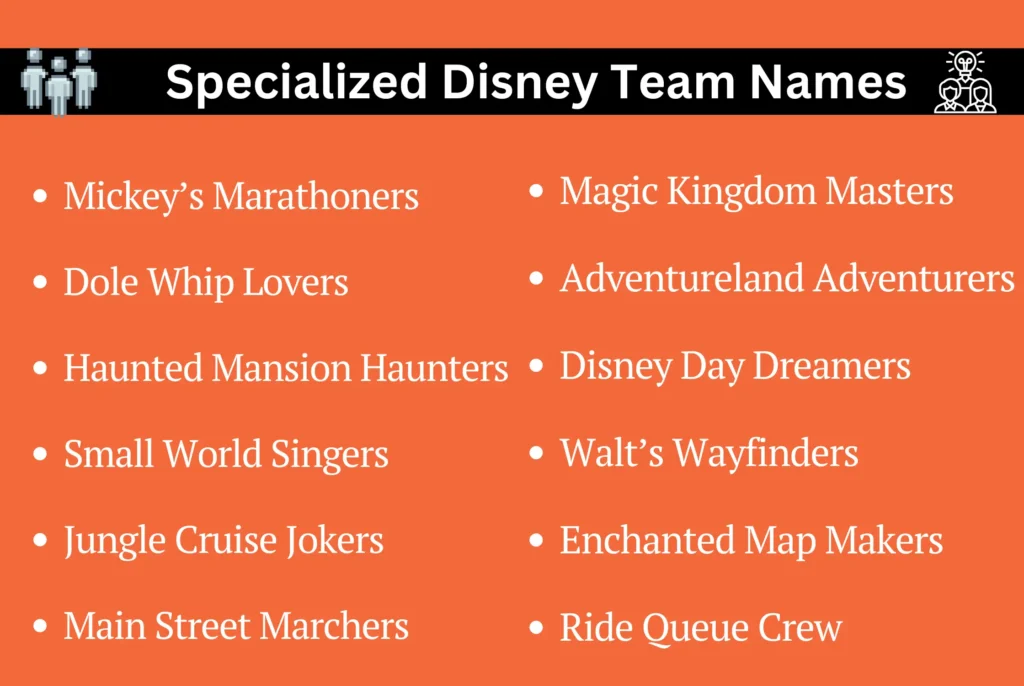 Specialized Disney Team Names

- Mickey’s Marathoners
- Dole Whip Lovers
- Haunted Mansion Haunters
- Small World Singers
- Jungle Cruise Jokers
- Main Street Marchers

- Magic Kingdom Masters
- Adventureland Adventurers
- Disney Day Dreamers
- Walt’s Wayfinders
- Enchanted Map Makers
- Ride Queue Crew